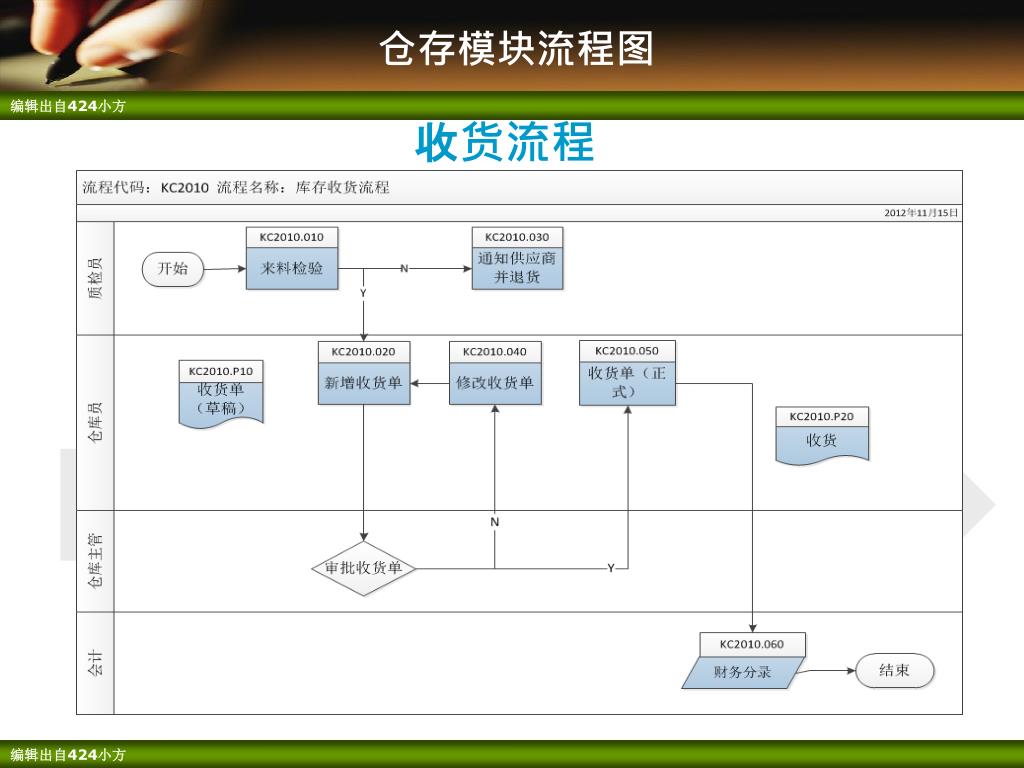 仓存模块流程图

编辑出自424小方

收货流程

流程代码：KC2010 流程名称：库存收货流程

2012年11月15日

质检员

开始

KC2010.010
来料检验

N

KC2010.030
通知供应商并退货

Y

仓库员

KC2010.P10
收货单（草稿）

KC2010.020
新增收货单

KC2010.040
修改收货单

KC2010.050
收货单（正式）

KC2010.P20
收货

仓库主管

N

审批收货单

Y

会计

KC2010.060
财务分录

结束

编辑出自424小方